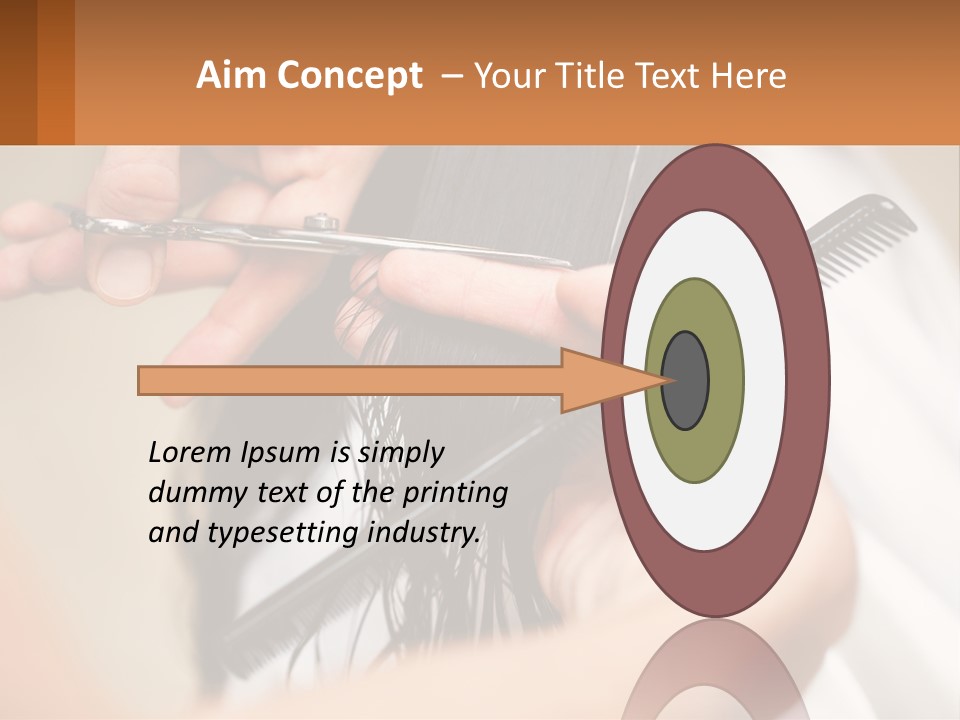 Aim Concept – Your Title Text Here

Lorem Ipsum is simply dummy text of the printing and typesetting industry.